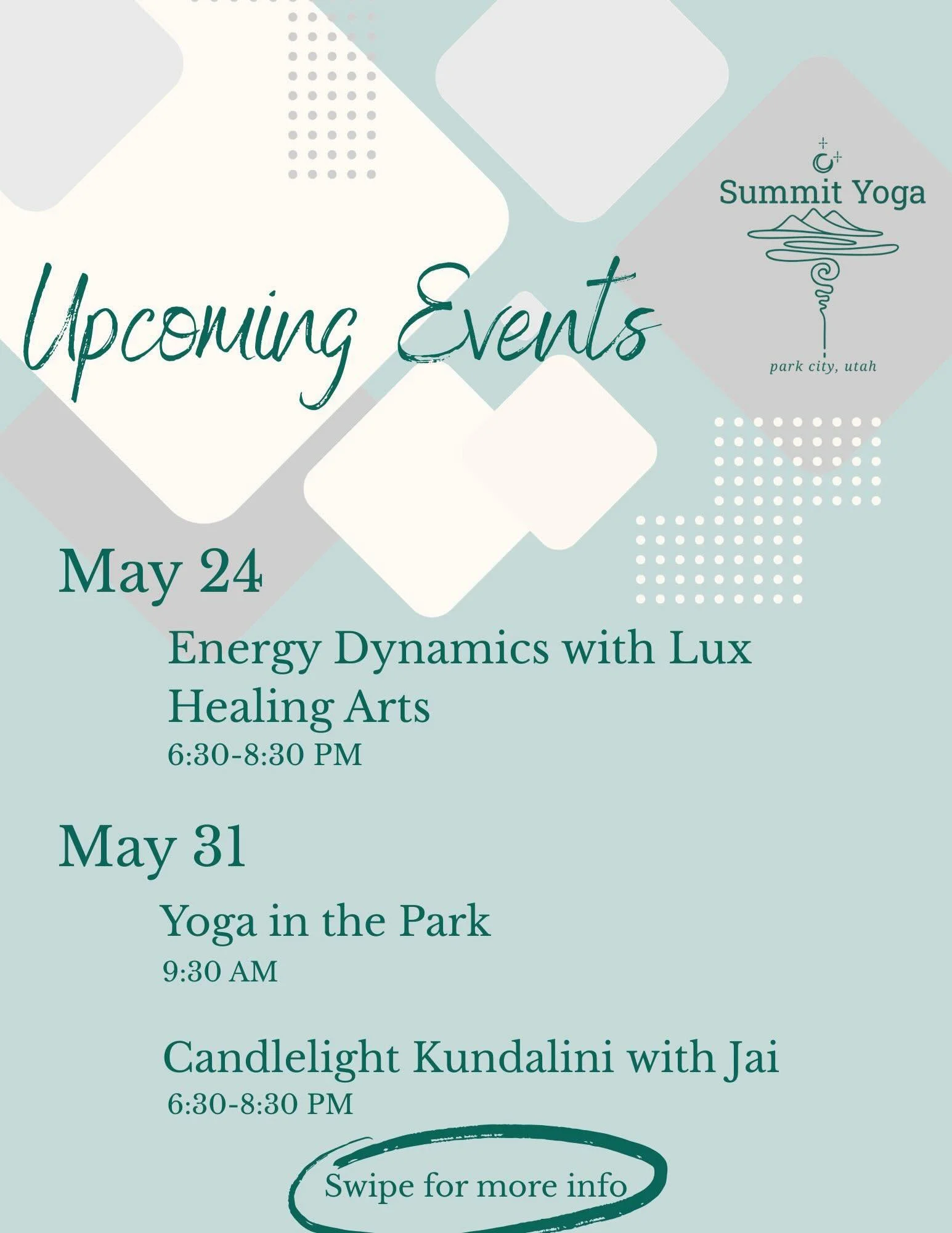 Summit Yoga
park city, utah

Upcoming Events

May 24

Energy Dynamics with Lux Healing Arts
6:30-8:30 PM

May 31

Yoga in the Park
9:30 AM

Candlelight Kundalini with Jai
6:30-8:30 PM

Swipe for more info